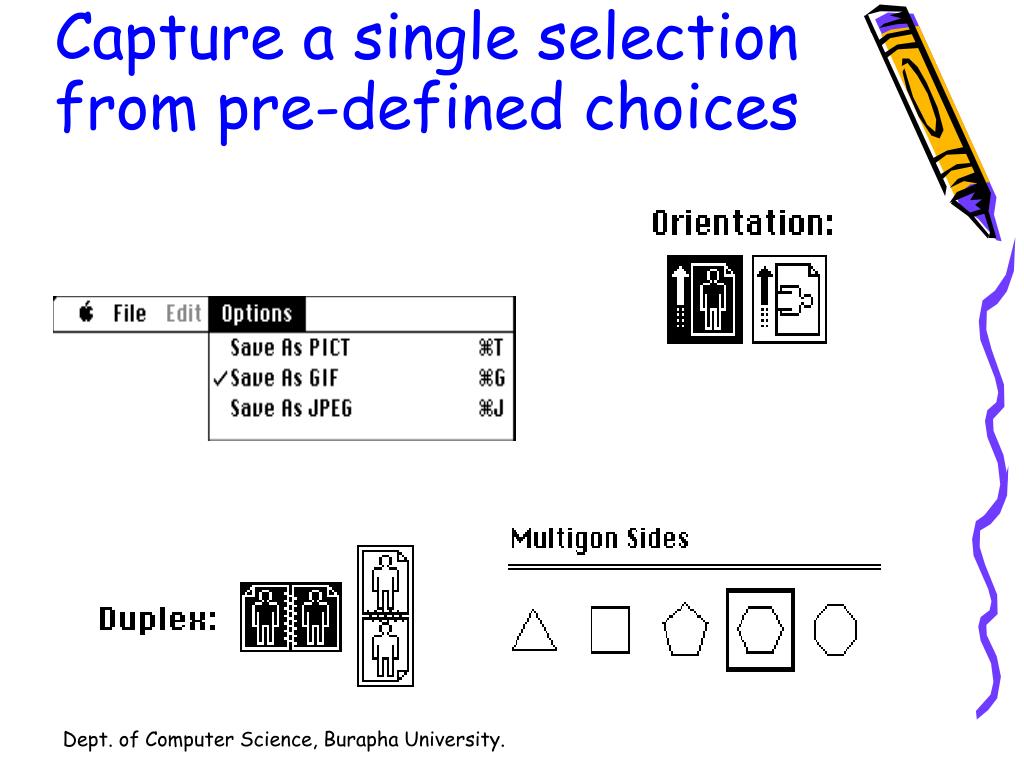 Capture a single selection from pre-defined choices

Orientation:

File Edit Options
Save As PICT ⌘T
✓Save As GIF ⌘G
Save As JPEG ⌘J

Multigon Sides

Duplex:

Dept. of Computer Science, Burapha University.